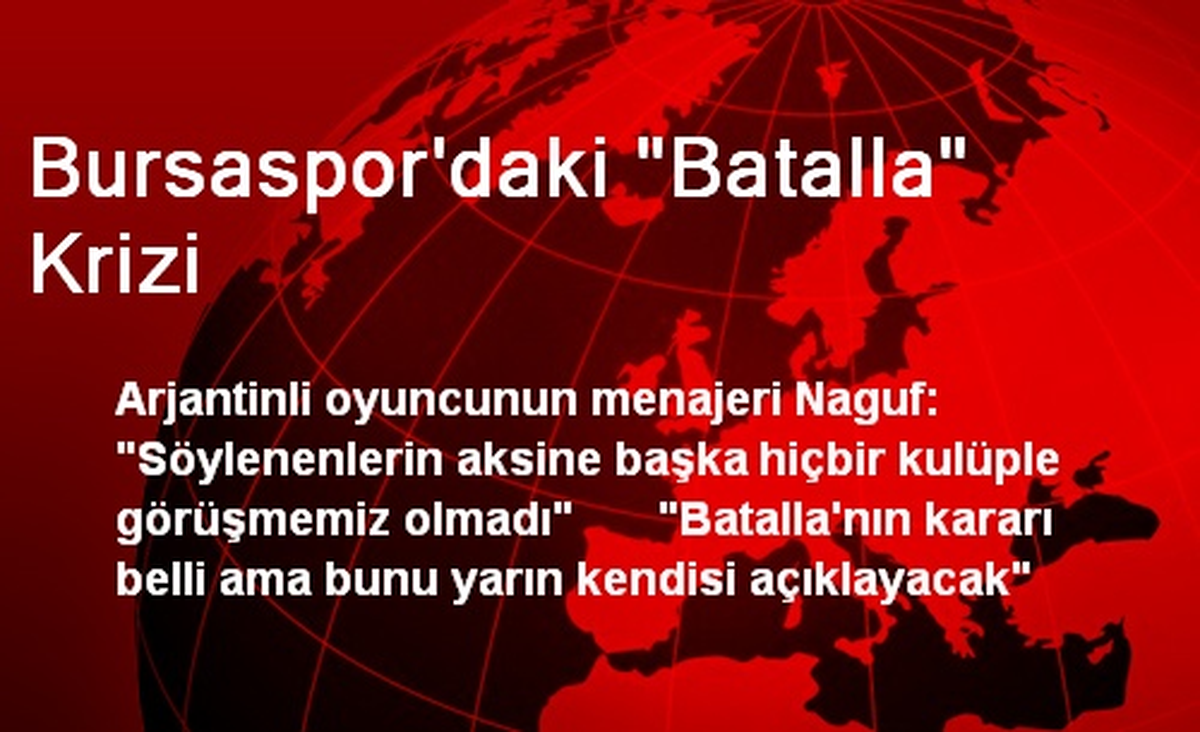 Bursaspor'daki "Batalla" Krizi

Arjantinli oyuncunun menajeri Naguf: "Söylenenlerin aksine başka hiçbir kulüple görüşmemiz olmadı" "Batalla'nın kararı belli ama bunu yarın kendisi açıklayacak"